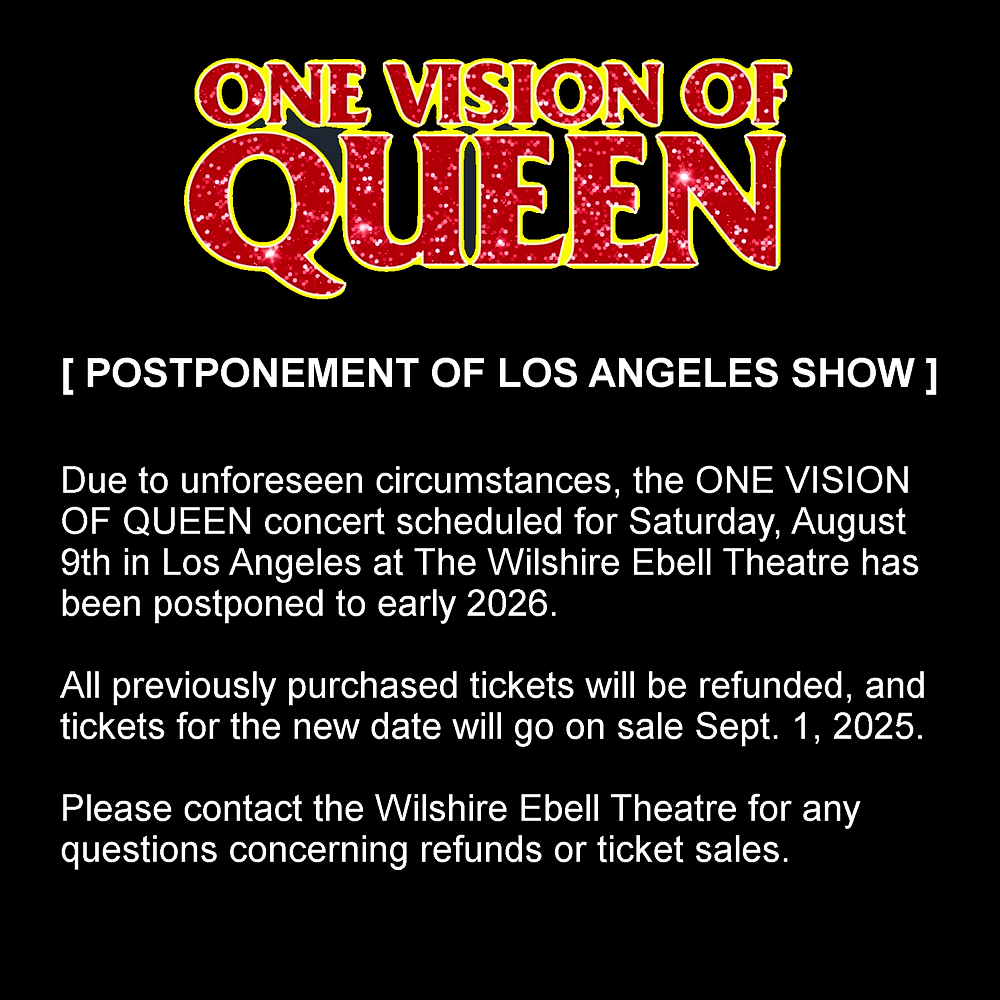 ONE VISION OF QUEEN

[ POSTPONEMENT OF LOS ANGELES SHOW ]

Due to unforeseen circumstances, the ONE VISION OF QUEEN concert scheduled for Saturday, August 9th in Los Angeles at The Wilshire Ebell Theatre has been postponed to early 2026.

All previously purchased tickets will be refunded, and tickets for the new date will go on sale Sept. 1, 2025.

Please contact the Wilshire Ebell Theatre for any questions concerning refunds or ticket sales.